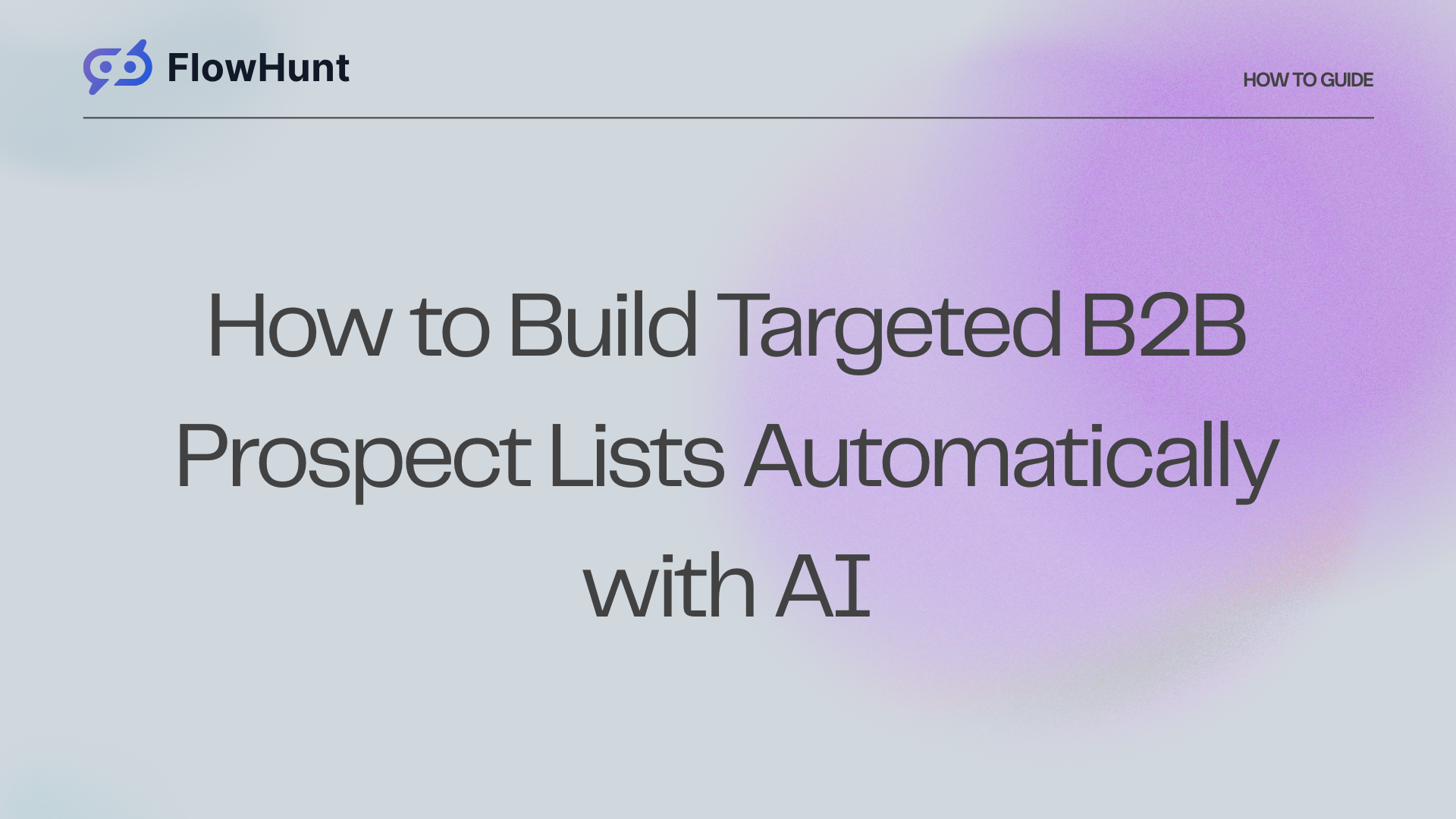 FlowHunt

HOW TO GUIDE

How to Build Targeted B2B Prospect Lists Automatically with AI